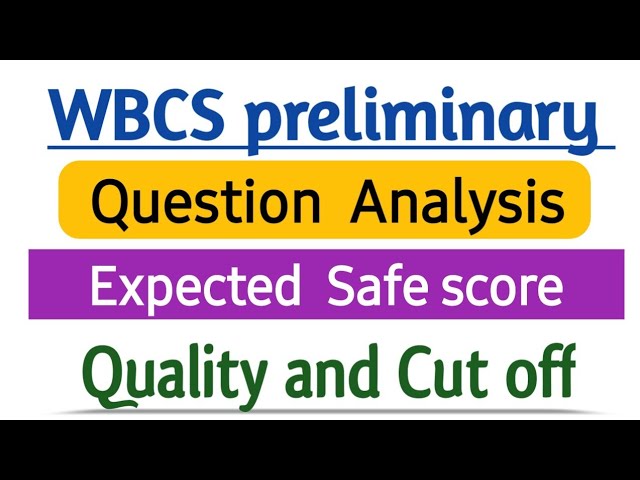 WBCS preliminary

Question Analysis

Expected Safe score

Quality and Cut off